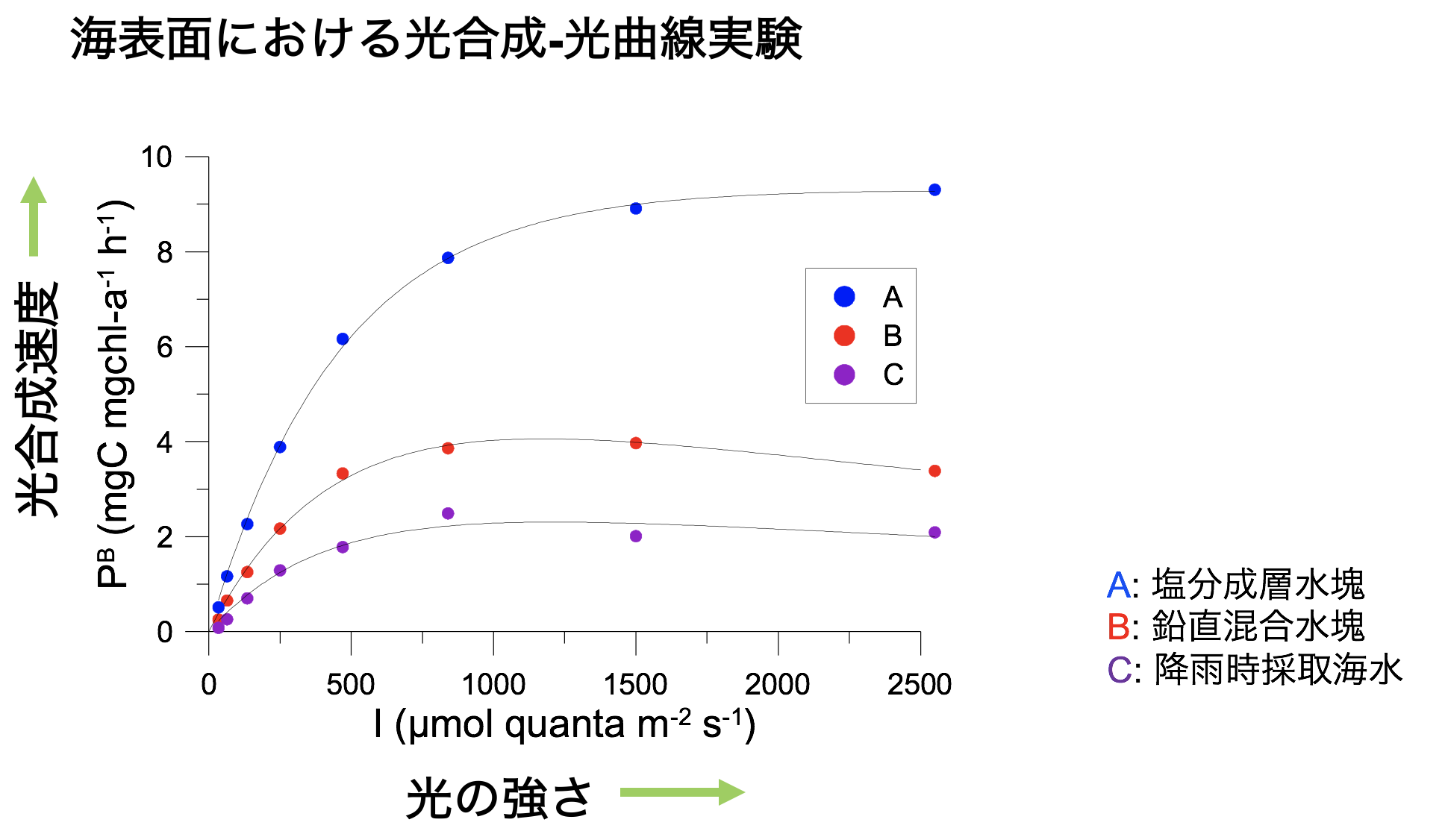 海表面における光合成-光曲線実験

光合成速度

$P^B$ (mgC mgchl-a$^{-1}$ h$^{-1}$)

10
8
6
4
2
0

A
B
C

0 500 1000 1500 2000 2500

I (μmol quanta m$^{-2}$ s$^{-1}$)

光の強さ

A: 塩分成層水塊
B: 鉛直混合水塊
C: 降雨時採取海水